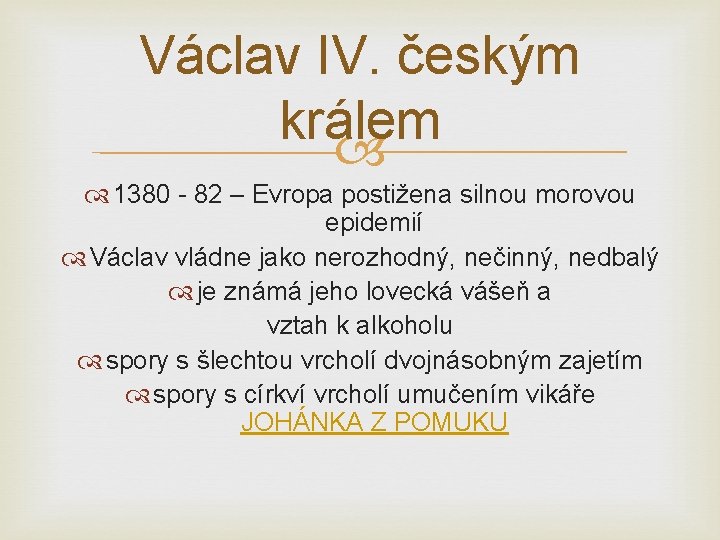 Václav IV. českým králem

1380 - 82 – Evropa postižena silnou morovou epidemií

Václav vládne jako nerozhodný, nečinný, nedbalý

je známá jeho lovecká vášeň a vztah k alkoholu

spory s šlechtou vrcholí dvojnásobným zajetím

spory s církví vrcholí umučením vikáře JOHÁNKA Z POMUKU